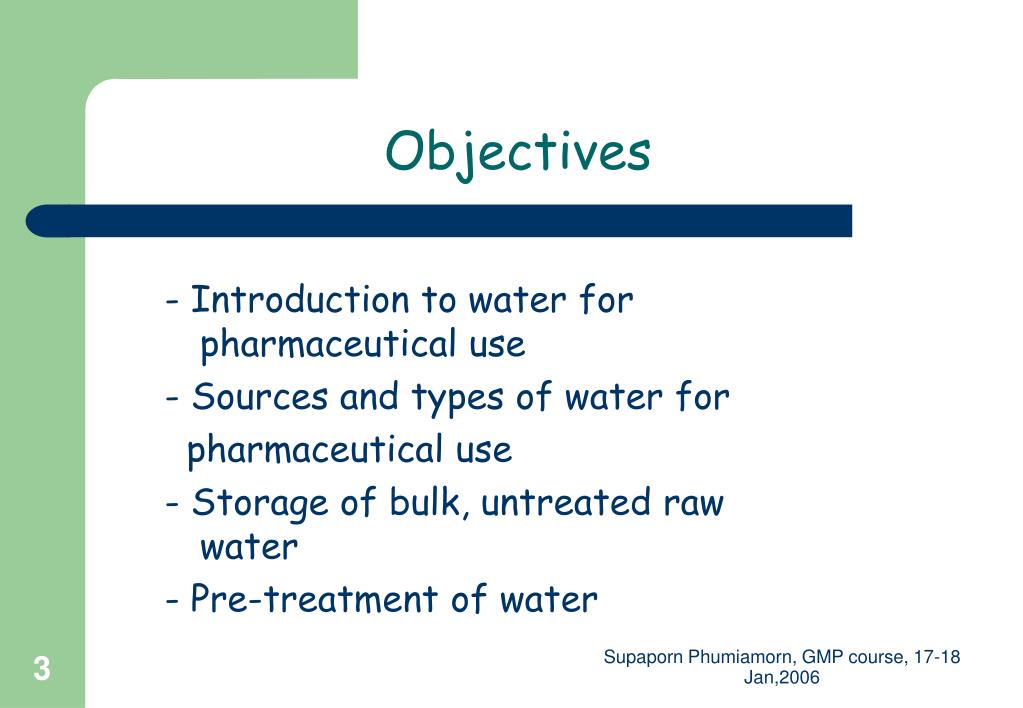 Objectives

- Introduction to water for pharmaceutical use
- Sources and types of water for pharmaceutical use
- Storage of bulk, untreated raw water
- Pre-treatment of water

3

Supaporn Phumiamorn, GMP course, 17-18 Jan,2006